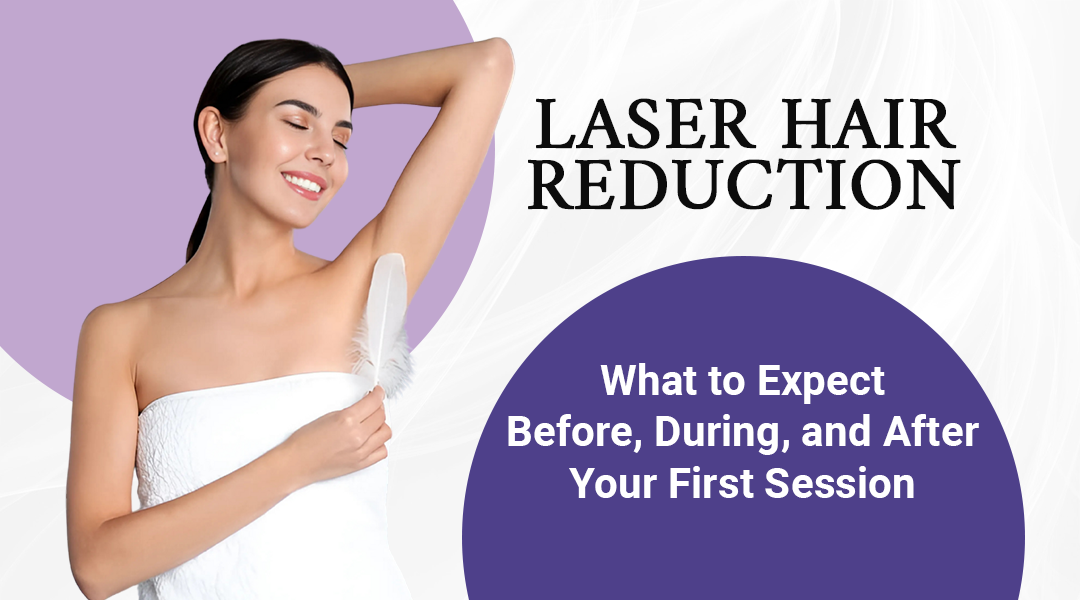 LASER HAIR REDUCTION

What to Expect Before, During, and After Your First Session